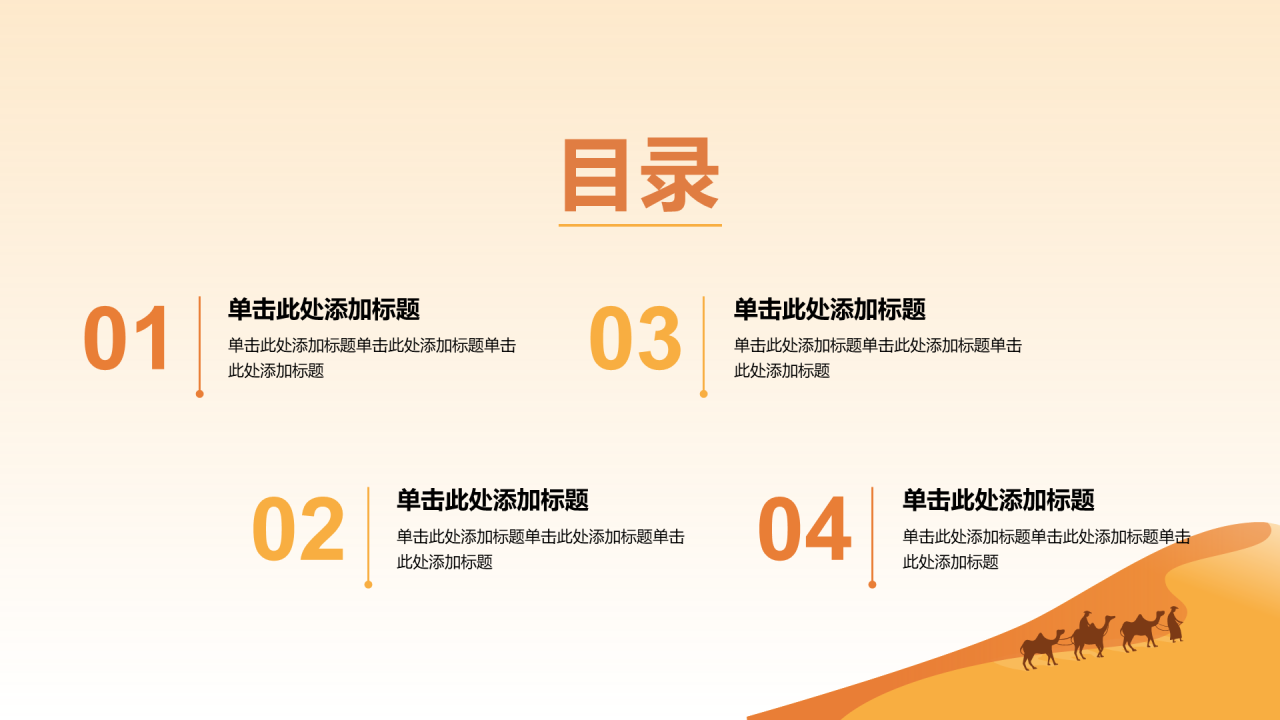 目录

01
单击此处添加标题
单击此处添加标题单击此处添加标题单击此处添加标题

03
单击此处添加标题
单击此处添加标题单击此处添加标题单击此处添加标题

02
单击此处添加标题
单击此处添加标题单击此处添加标题单击此处添加标题

04
单击此处添加标题
单击此处添加标题单击此处添加标题单击此处添加标题